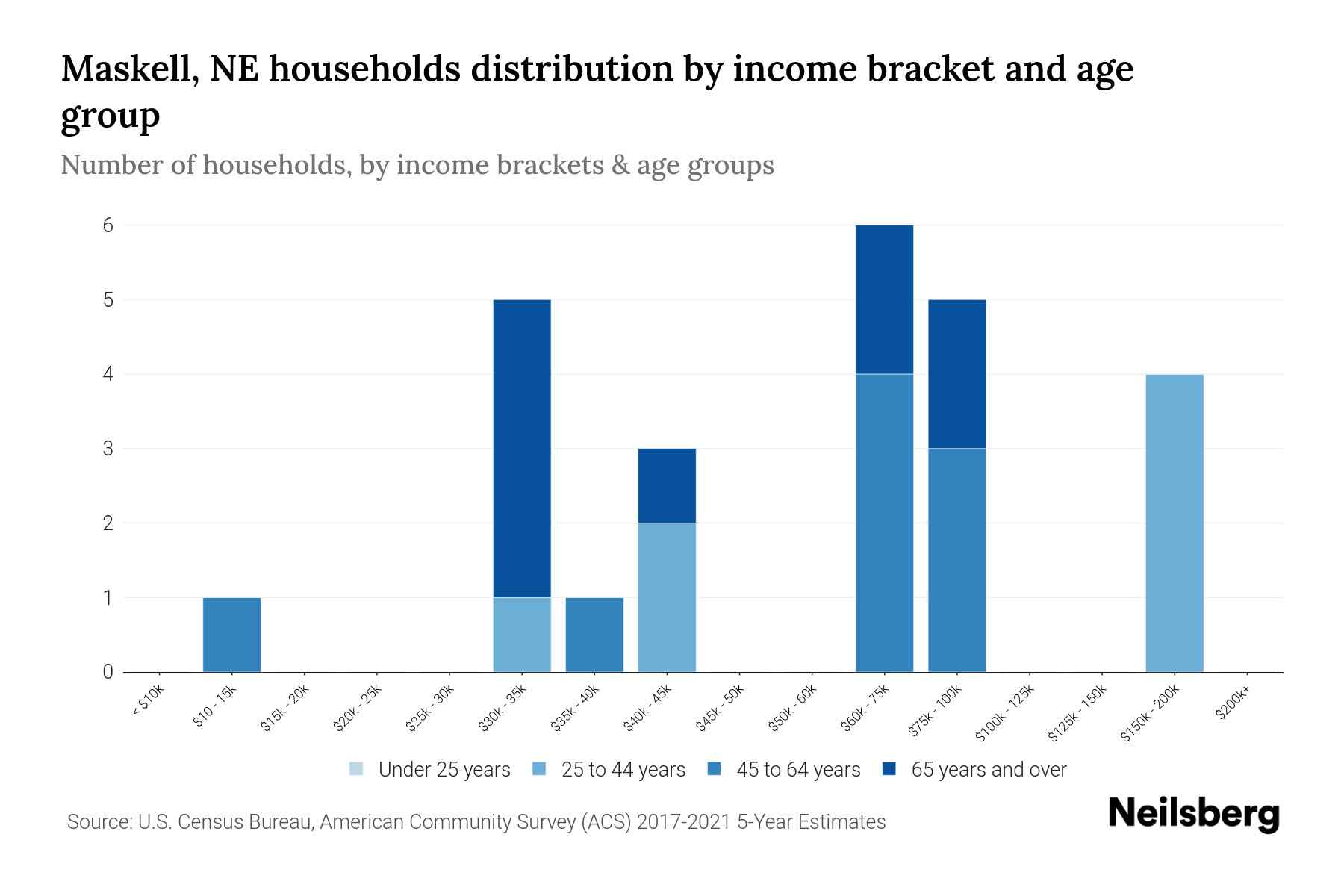 Maskell, NE households distribution by income bracket and age group

Number of households, by income brackets & age groups

6
5
4
3
2
1
0

< $10k
$10 - 15k
$15k - 20k
$20k - 25k
$25k - 30k
$30k - 35k
$35k - 40k
$40k - 45k
$45k - 50k
$50k - 60k
$60k - 75k
$75k - 100k
$100k - 125k
$125k - 150k
$150k - 200k
$200k+

Under 25 years
25 to 44 years
45 to 64 years
65 years and over

Source: U.S. Census Bureau, American Community Survey (ACS) 2017-2021 5-Year Estimates

Neilsberg